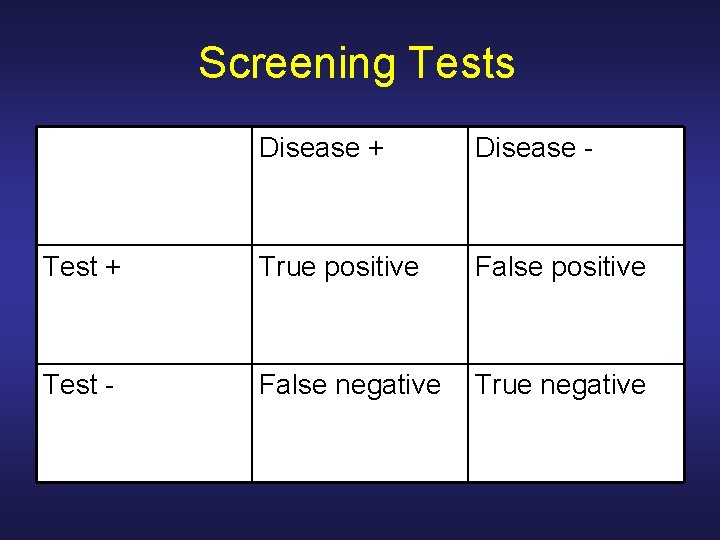 Screening Tests

| | Disease + | Disease - |
|---|---|---|
| Test + | True positive | False positive |
| Test - | False negative | True negative |